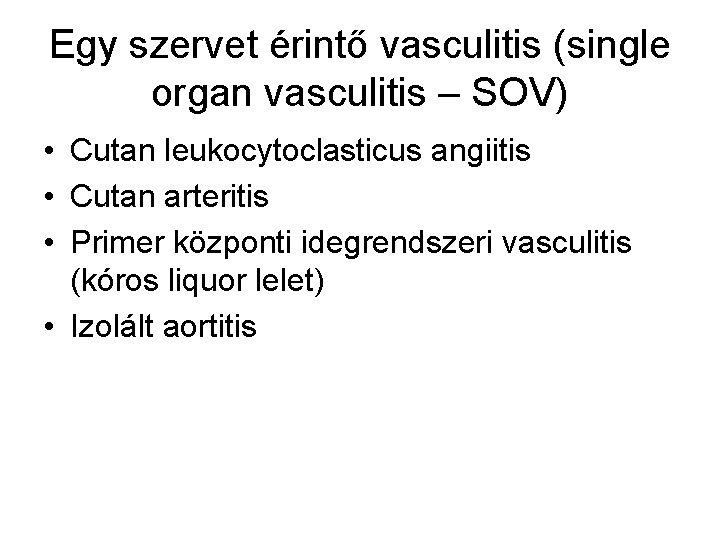 Egy szervet érintő vasculitis (single organ vasculitis – SOV)

• Cutan leukocytoclasticus angiitis
• Cutan arteritis
• Primer központi idegrendszeri vasculitis (kóros liquor lelet)
• Izolált aortitis